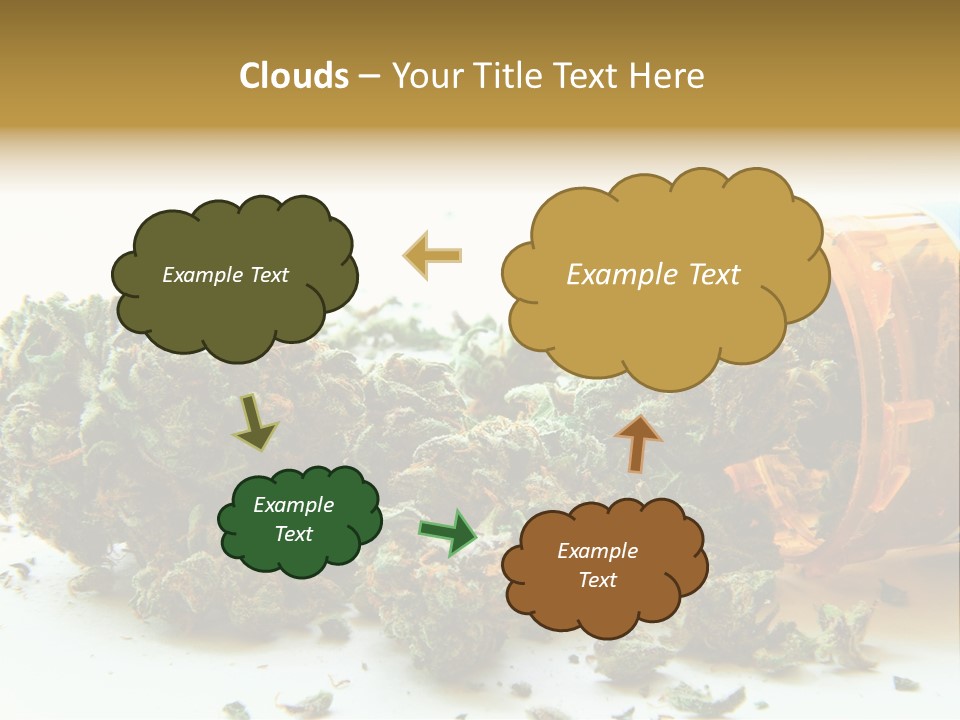 Clouds – Your Title Text Here

Example Text

Example Text

Example Text

Example Text